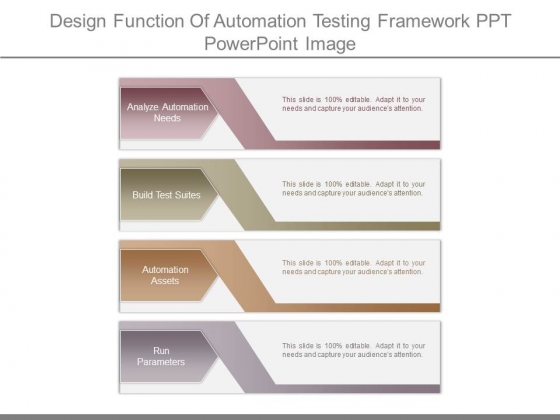 Design Function Of Automation Testing Framework PPT PowerPoint Image

Analyze Automation Needs

This slide is 100% editable. Adapt it to your needs and capture your audience's attention.

Build Test Suites

This slide is 100% editable. Adapt it to your needs and capture your audience's attention.

Automation Assets

This slide is 100% editable. Adapt it to your needs and capture your audience's attention.

Run Parameters

This slide is 100% editable. Adapt it to your needs and capture your audience's attention.